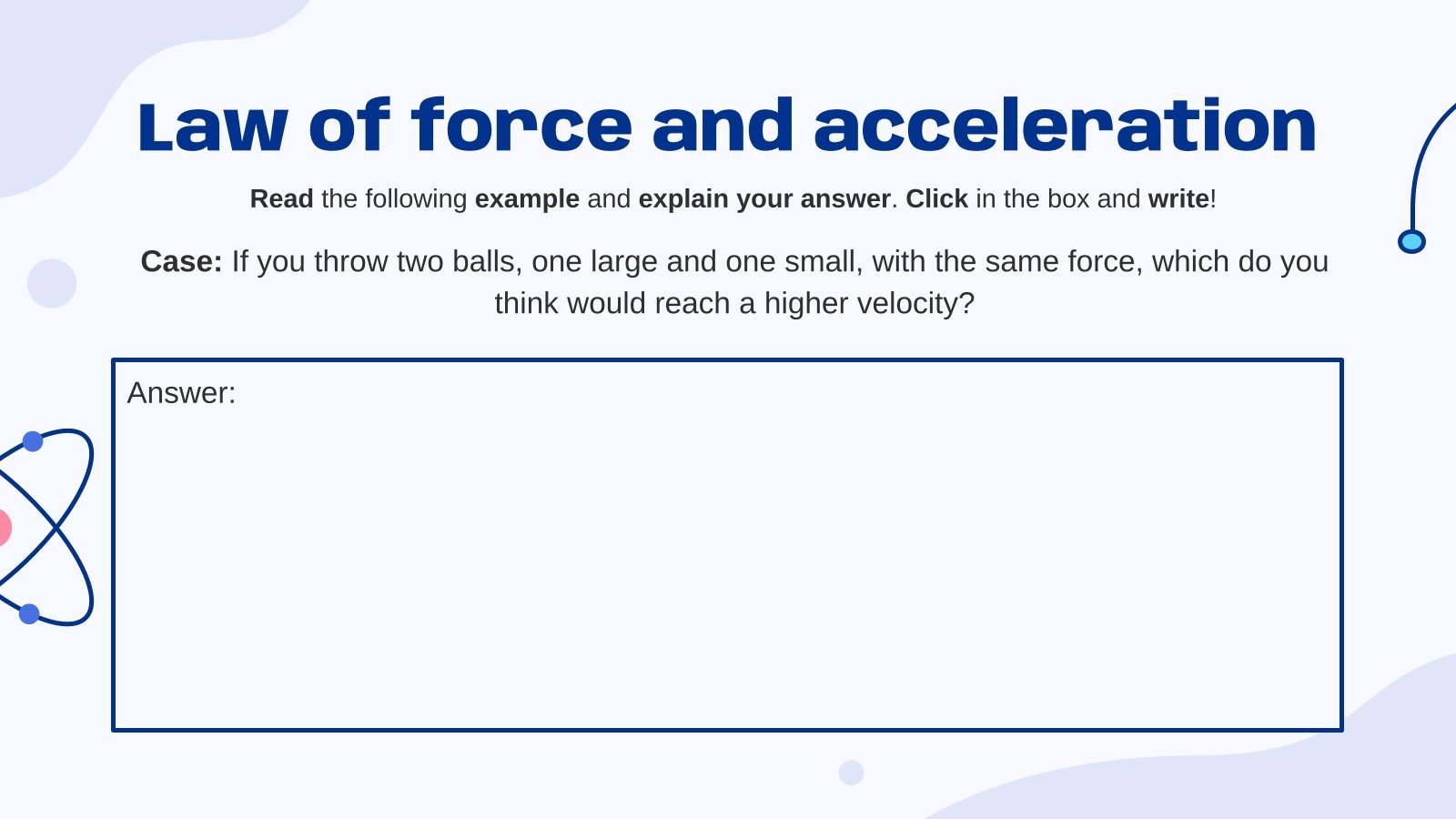 Law of force and acceleration

Read the following example and explain your answer. Click in the box and write!

Case: If you throw two balls, one large and one small, with the same force, which do you think would reach a higher velocity?

Answer: